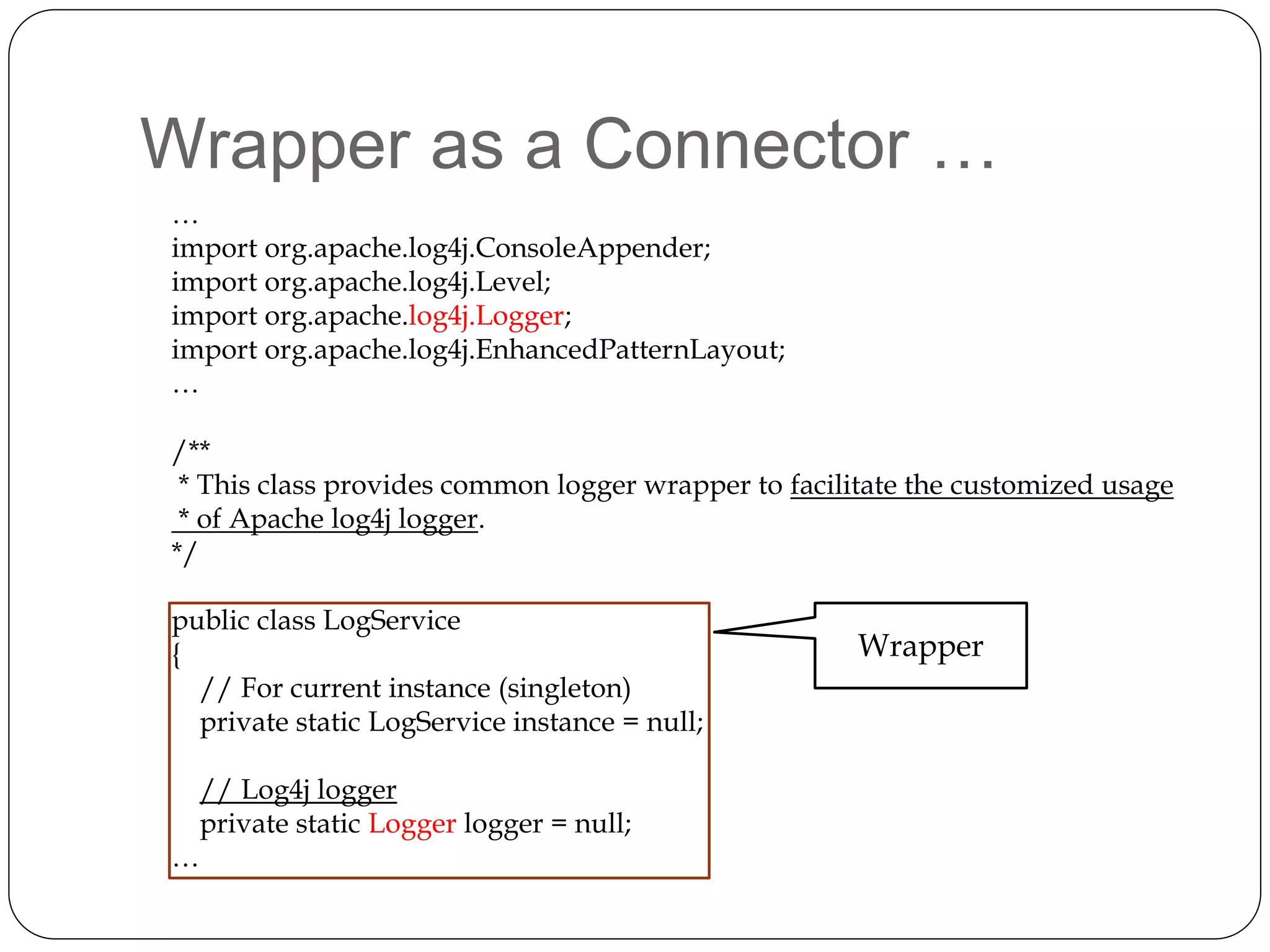 Wrapper as a Connector …

…
import org.apache.log4j.ConsoleAppender;
import org.apache.log4j.Level;
import org.apache.log4j.Logger;
import org.apache.log4j.EnhancedPatternLayout;
…

/**
 * This class provides common logger wrapper to facilitate the customized usage
 * of Apache log4j logger.
*/

public class LogService
{
   // For current instance (singleton)
   private static LogService instance = null;

   // Log4j logger
   private static Logger logger = null;
…

Wrapper